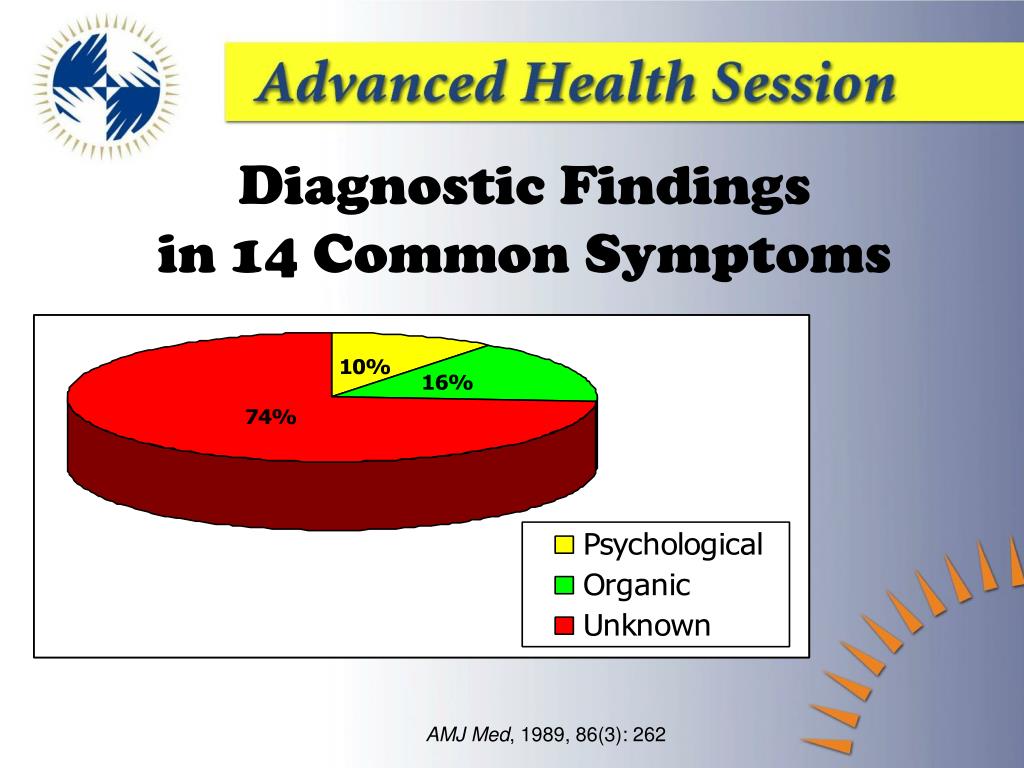 Advanced Health Session

Diagnostic Findings in 14 Common Symptoms

10%
16%
74%

Psychological
Organic
Unknown

AMJ Med, 1989, 86(3): 262